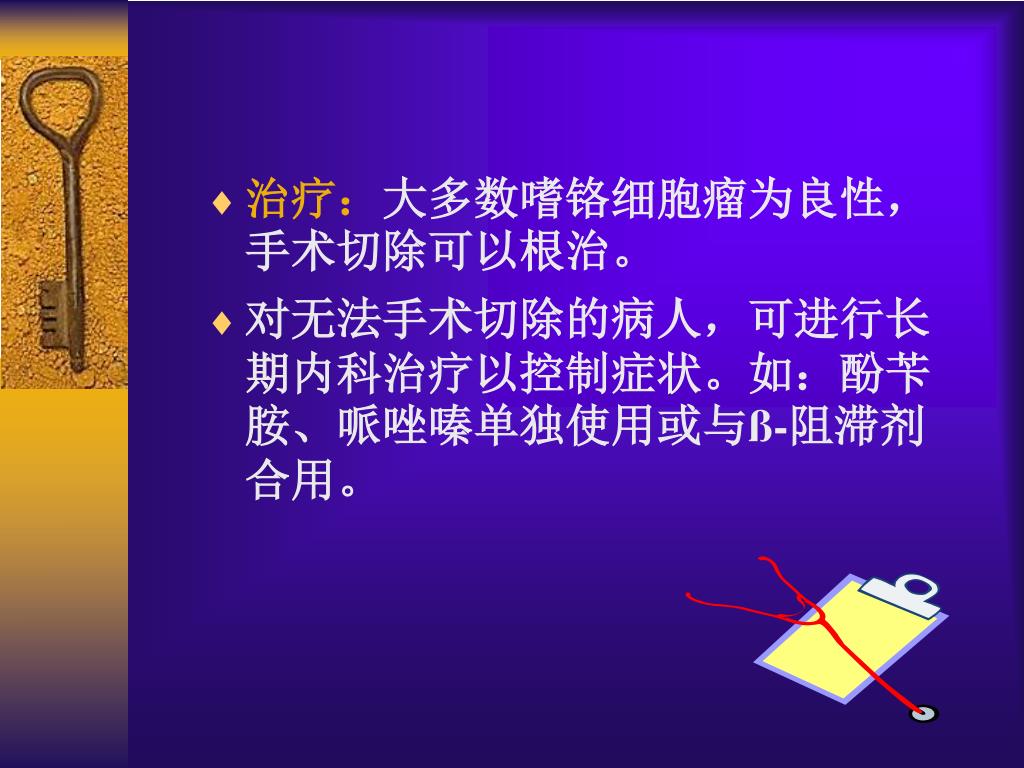 ♦ 治疗：大多数嗜铬细胞瘤为良性，手术切除可以根治。

♦ 对无法手术切除的病人，可进行长期内科治疗以控制症状。如：酚苄胺、哌唑嗪单独使用或与ß-阻滞剂合用。